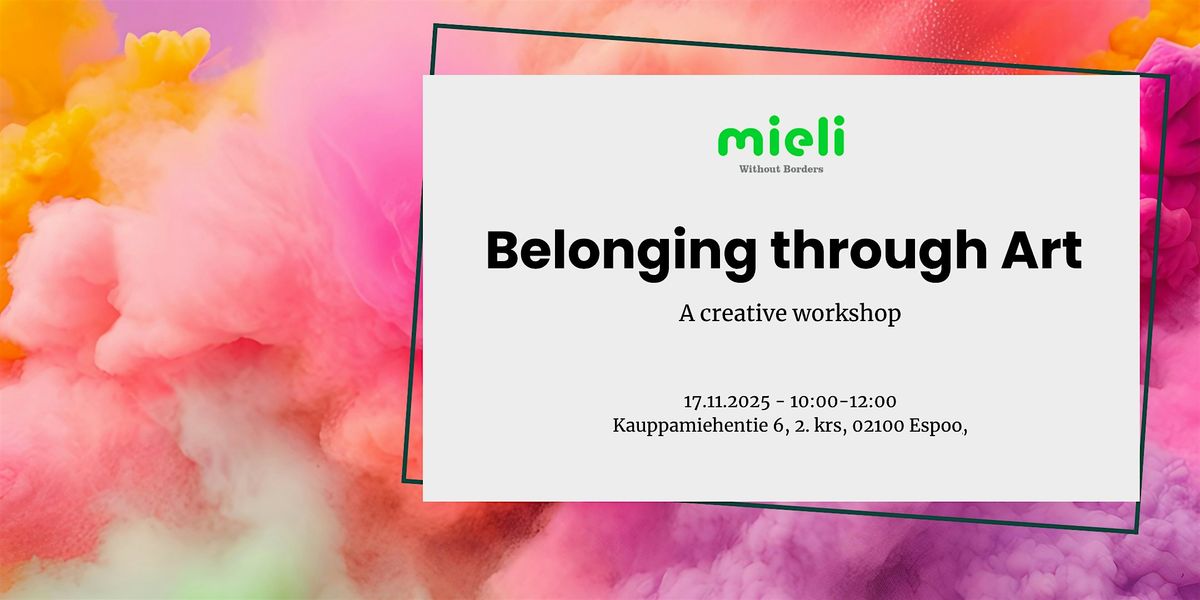 mieli
Without Borders

Belonging through Art

A creative workshop

17.11.2025 - 10:00-12:00
Kauppamiehentie 6, 2. krs, 02100 Espoo,